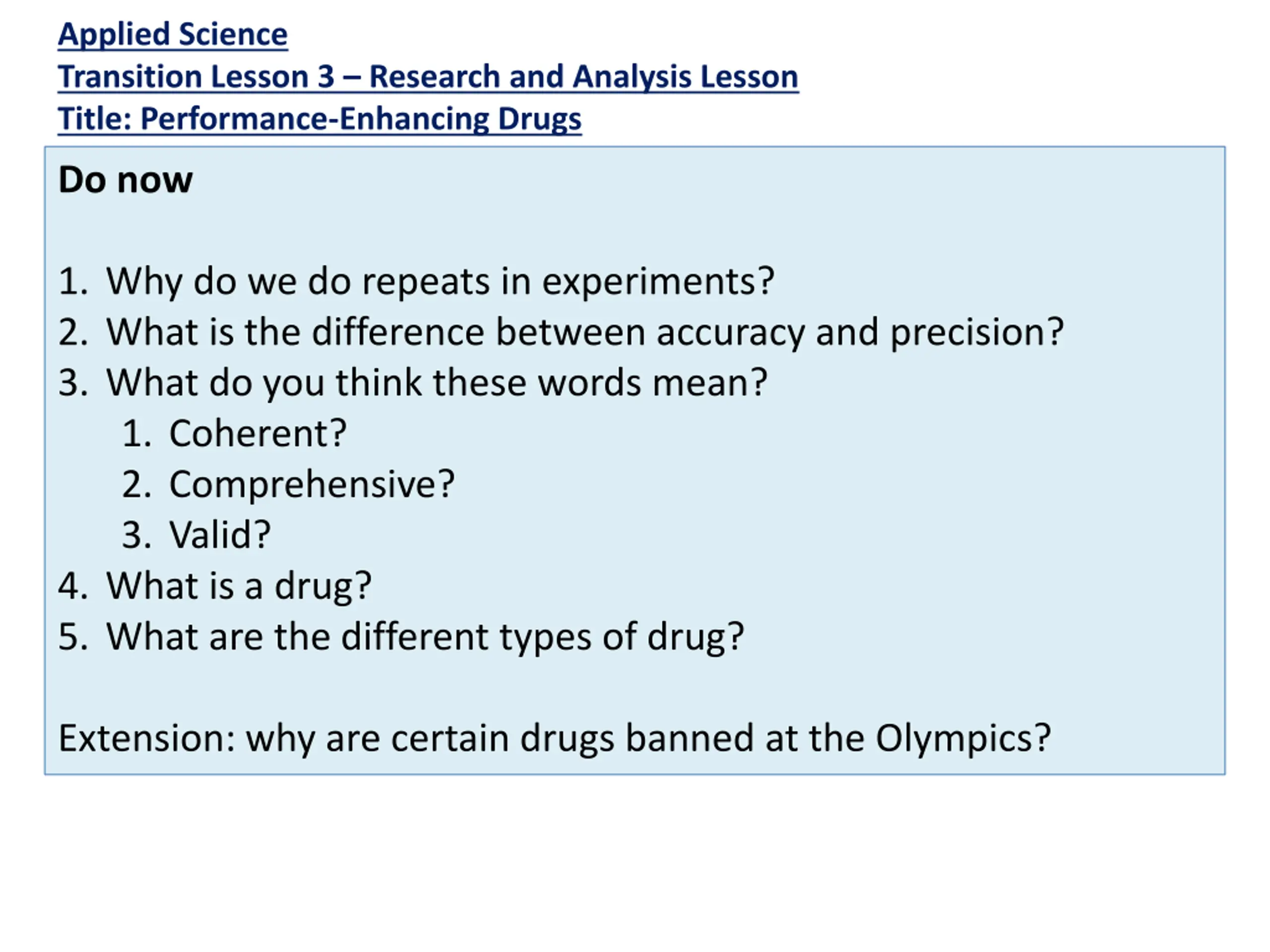 Applied Science
Transition Lesson 3 – Research and Analysis Lesson
Title: Performance-Enhancing Drugs

Do now

1. Why do we do repeats in experiments?
2. What is the difference between accuracy and precision?
3. What do you think these words mean?
 1. Coherent?
 2. Comprehensive?
 3. Valid?
4. What is a drug?
5. What are the different types of drug?

Extension: why are certain drugs banned at the Olympics?